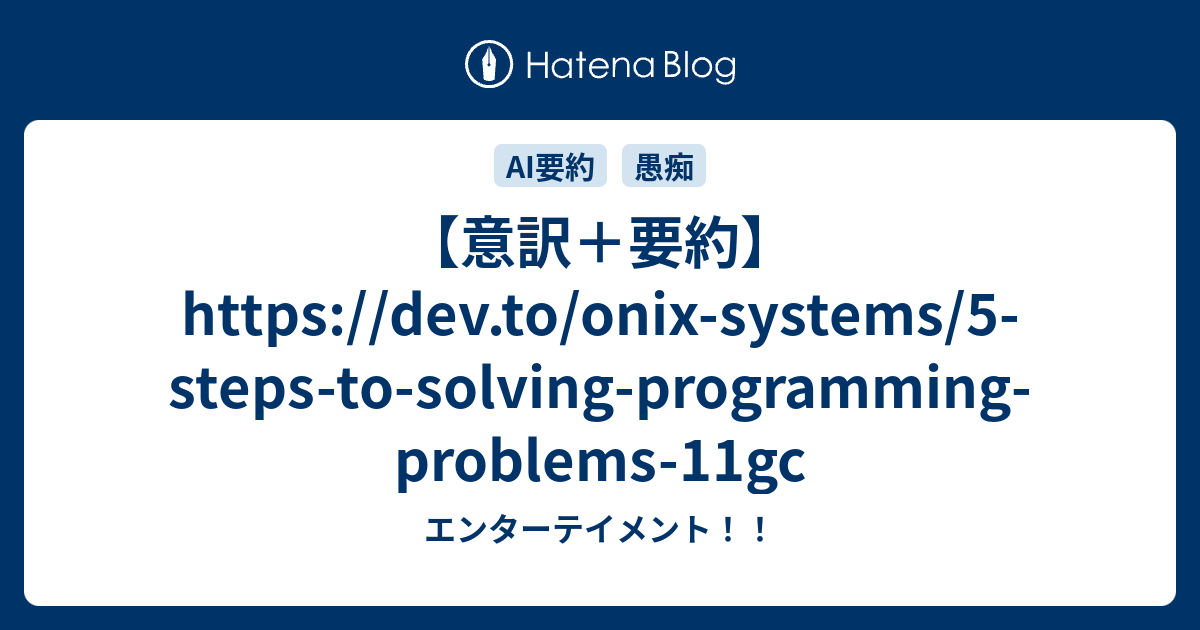 Hatena Blog

AI要約 愚痴

【意訳＋要約】https://dev.to/onix-systems/5-steps-to-solving-programming-problems-11gc

エンターテイメント！！